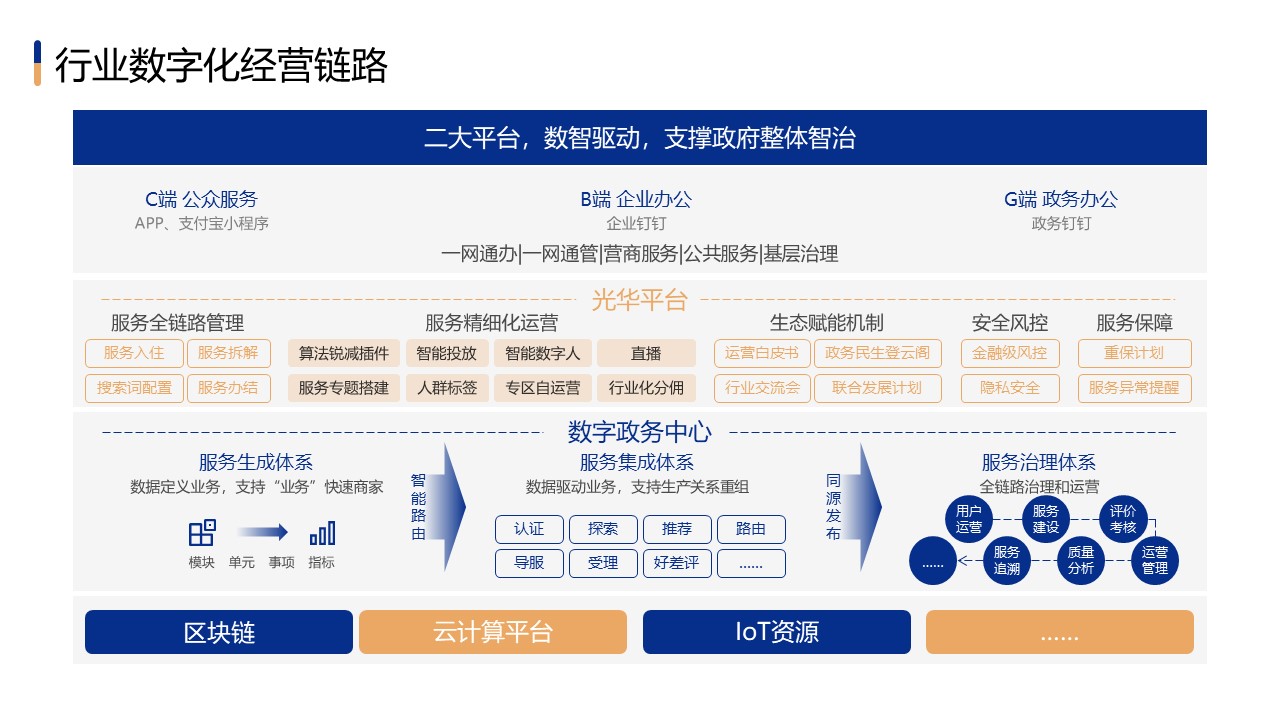 行业数字化经营链路

二大平台，数智驱动，支撑政府整体智治

C端 公众服务
APP、支付宝小程序

B端 企业办公
企业钉钉

G端 政务办公
政务钉钉

一网通办|一网通管|营商服务|公共服务|基层治理

光华平台

服务全链路管理
服务入住 服务拆解
搜索词配置 服务办结

服务精细化运营
算法锐减插件 智能投放 智能数字人 直播
服务专题搭建 人群标签 专区自运营 行业化分佣

生态赋能机制
运营白皮书 政务民生登云阁
行业交流会 联合发展计划

安全风控
金融级风控
隐私安全

服务保障
重保计划
服务异常提醒

数字政务中心

服务生成体系
数据定义业务，支持“业务”快速商家
模块 单元 事项 指标

智能路由

服务集成体系
数据驱动业务，支持生产关系重组
认证 探索 推荐 路由
导服 受理 好差评 ......

同源发布

服务治理体系
全链路治理和运营
用户运营 服务建设 评价考核
...... 服务追溯 质量分析 运营管理

区块链 云计算平台 IoT资源 ......